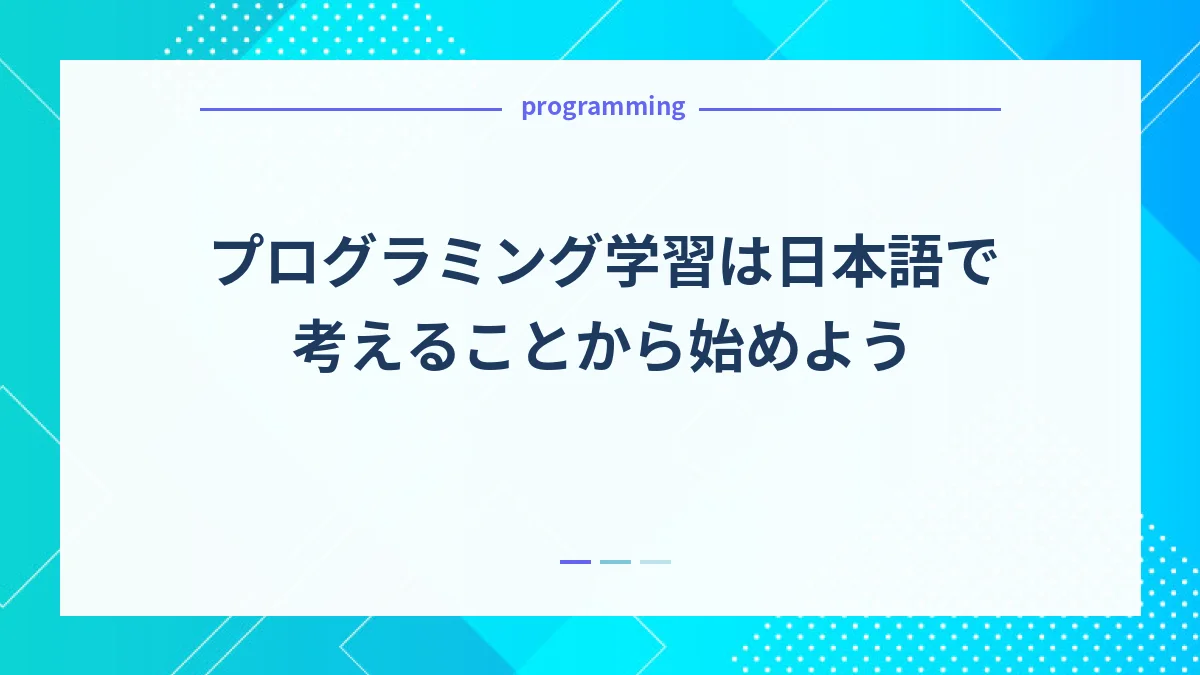 programming

プログラミング学習は日本語で考えることから始めよう